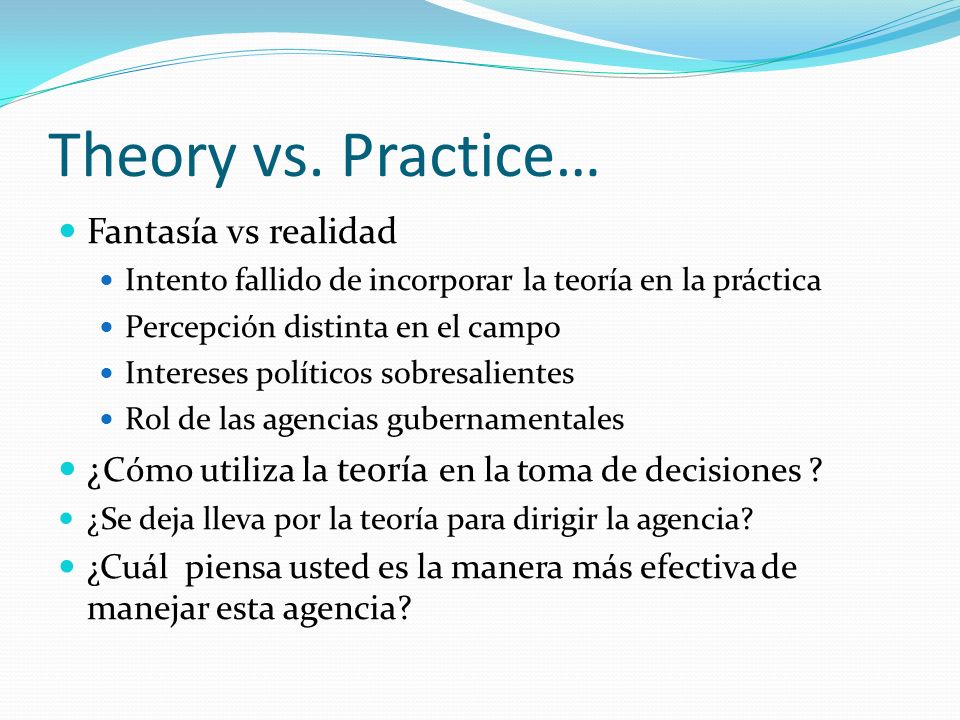 Theory vs. Practice…

- Fantasía vs realidad
  - Intento fallido de incorporar la teoría en la práctica
  - Percepción distinta en el campo
  - Intereses políticos sobresalientes
  - Rol de las agencias gubernamentales
- ¿Cómo utiliza la teoría en la toma de decisiones ?
- ¿Se deja lleva por la teoría para dirigir la agencia?
- ¿Cuál piensa usted es la manera más efectiva de manejar esta agencia?